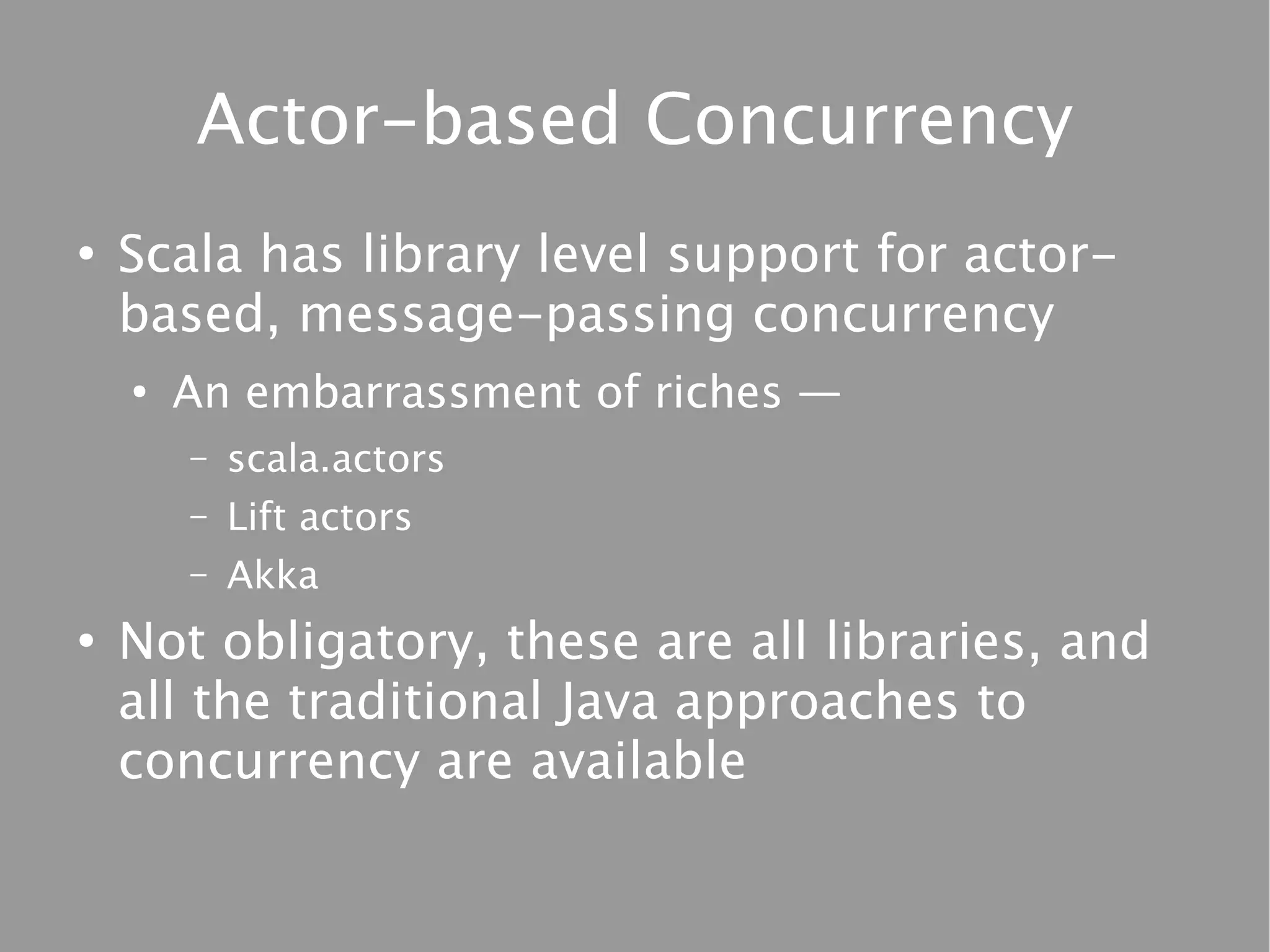 Actor-based Concurrency

• Scala has library level support for actor-based, message-passing concurrency

• An embarrassment of riches —

– scala.actors

– Lift actors

– Akka

• Not obligatory, these are all libraries, and all the traditional Java approaches to concurrency are available